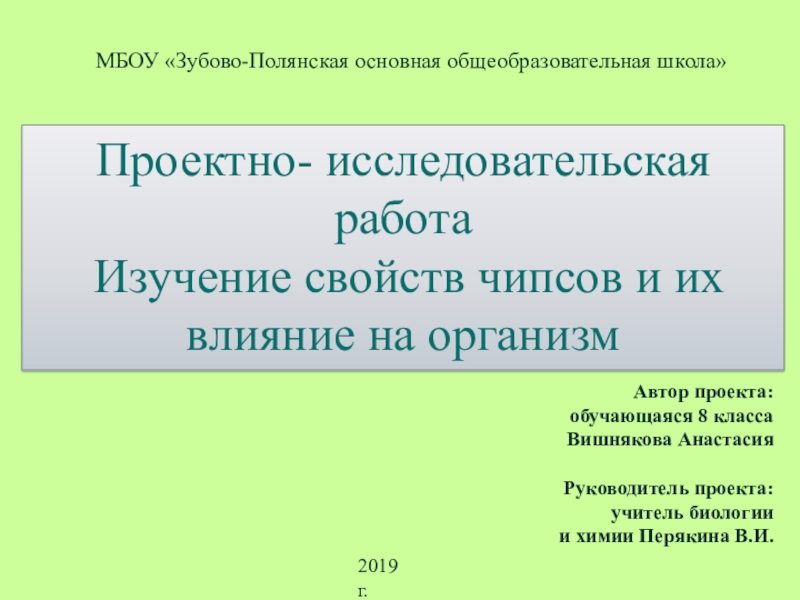 МБОУ «Зубово-Полянская основная общеобразовательная школа»

Проектно- исследовательская работа
Изучение свойств чипсов и их влияние на организм

Автор проекта:
обучающаяся 8 класса
Вишнякова Анастасия

Руководитель проекта:
учитель биологии
и химии Перякина В.И.

2019 г.